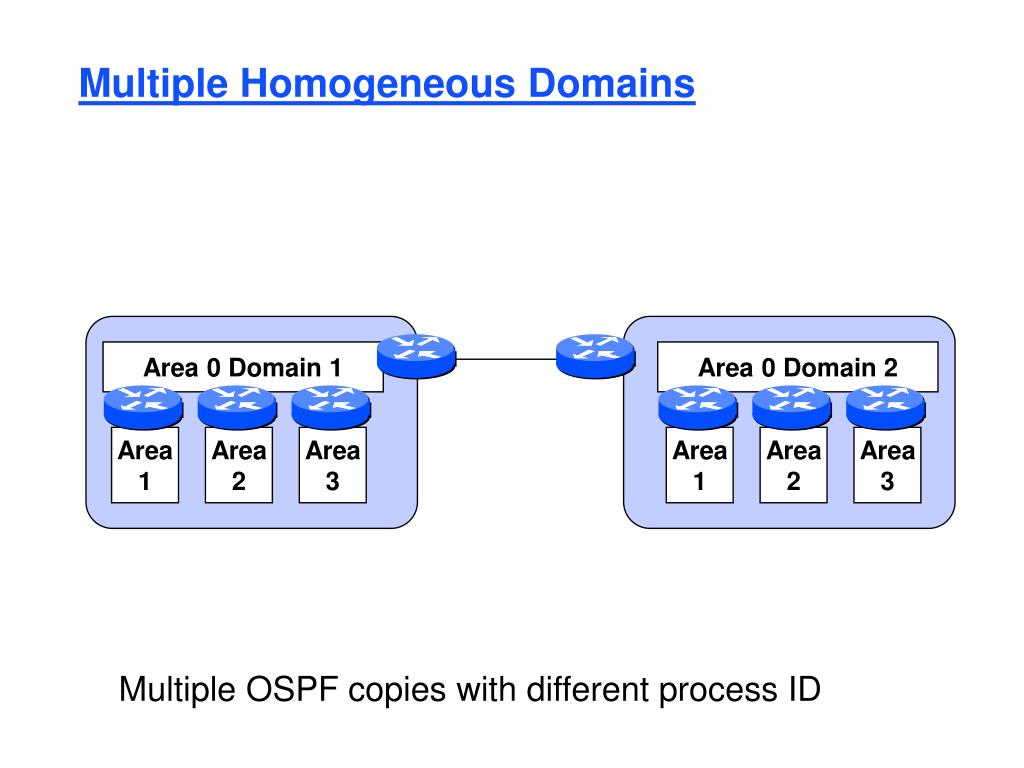 Multiple Homogeneous Domains

Area 0 Domain 1

Area 1

Area 2

Area 3

Area 0 Domain 2

Area 1

Area 2

Area 3

Multiple OSPF copies with different process ID